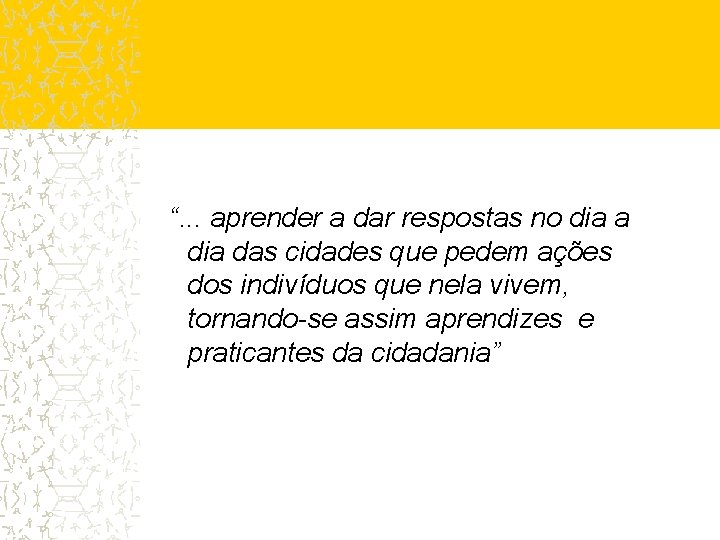 “... aprender a dar respostas no dia a dia das cidades que pedem ações dos indivíduos que nela vivem, tornando-se assim aprendizes e praticantes da cidadania”